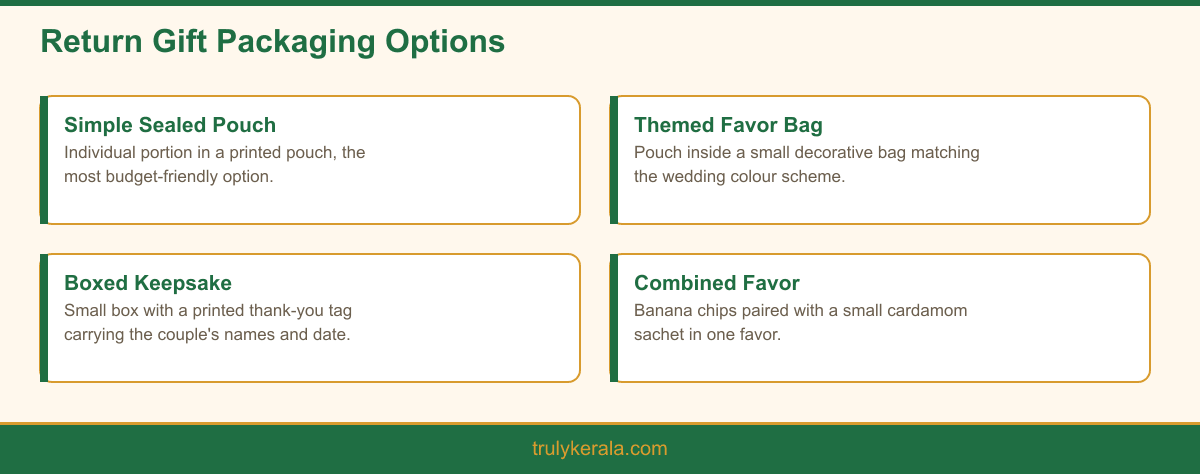 Return Gift Packaging Options

Simple Sealed Pouch
Individual portion in a printed pouch, the most budget-friendly option.

Themed Favor Bag
Pouch inside a small decorative bag matching the wedding colour scheme.

Boxed Keepsake
Small box with a printed thank-you tag carrying the couple's names and date.

Combined Favor
Banana chips paired with a small cardamom sachet in one favor.

trulykerala.com